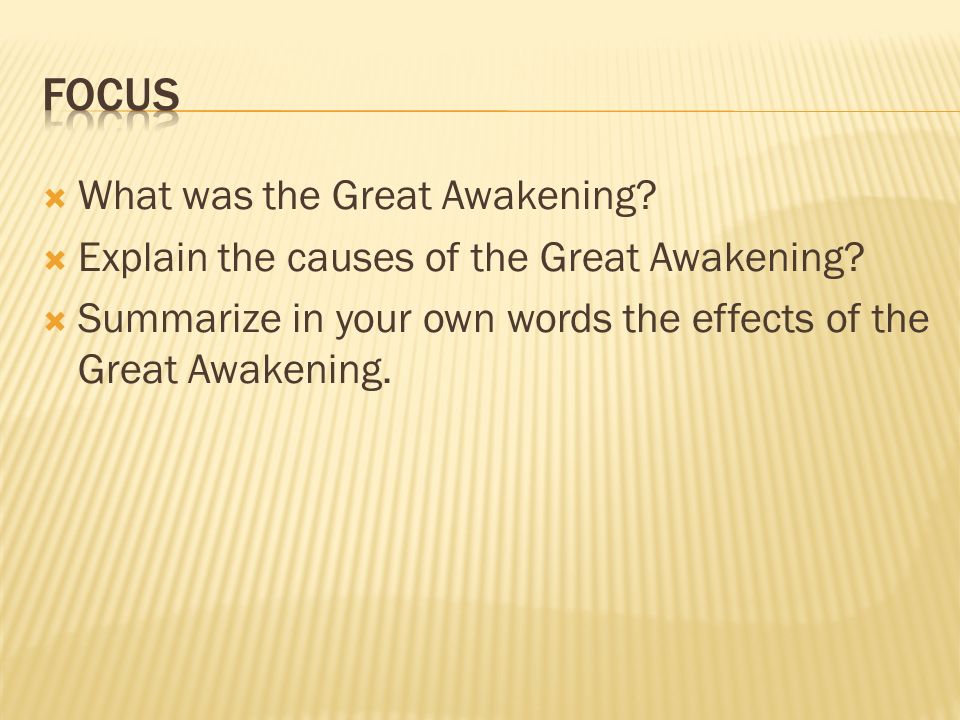 FOCUS

What was the Great Awakening?

Explain the causes of the Great Awakening?

Summarize in your own words the effects of the Great Awakening.